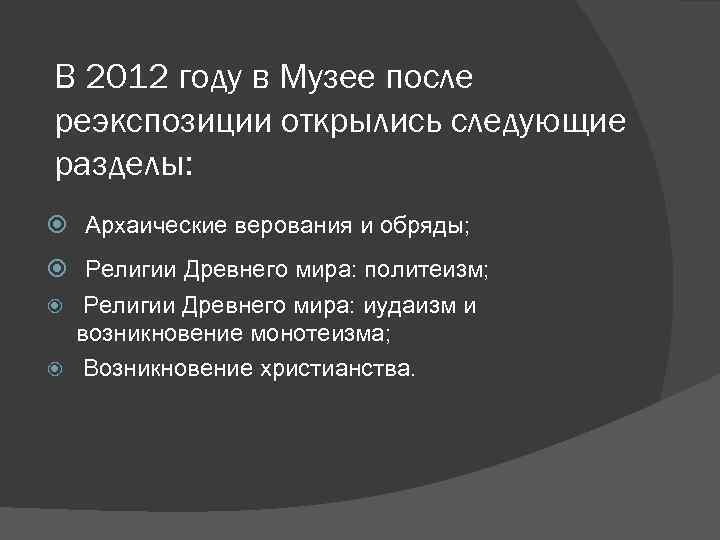 В 2012 году в Музее после реэкспозиции открылись следующие разделы:

Архаические верования и обряды;

Религии Древнего мира: политеизм;

Религии Древнего мира: иудаизм и возникновение монотеизма;

Возникновение христианства.